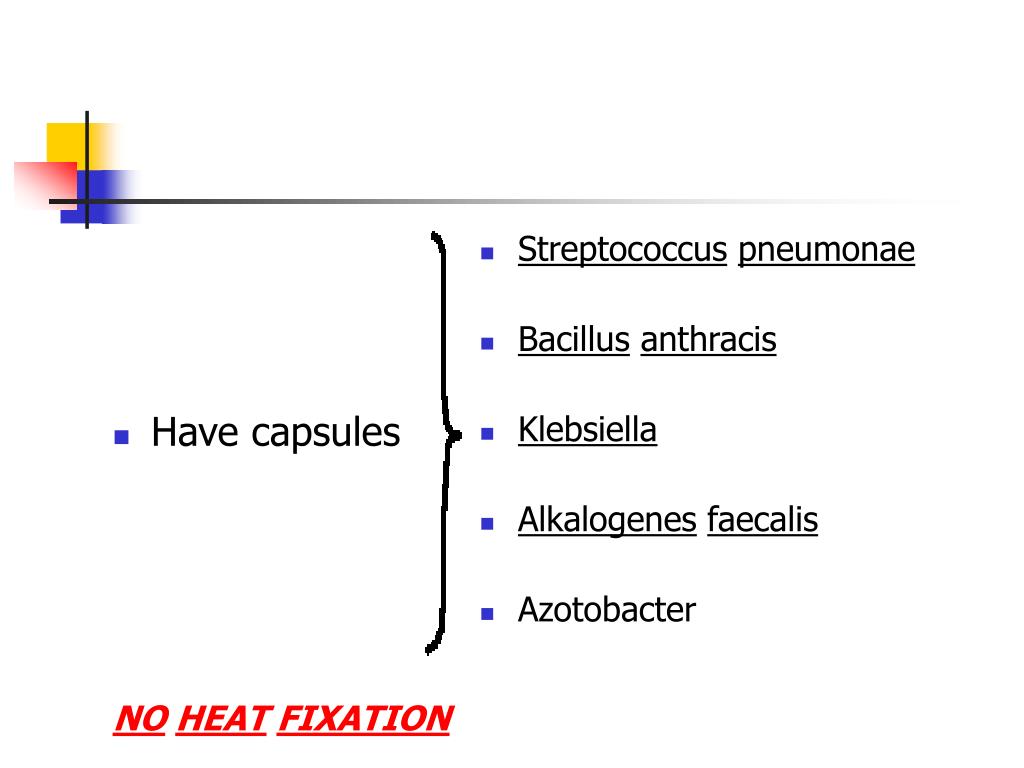 Have capsules

Streptococcus pneumonae

Bacillus anthracis

Klebsiella

Alkalogenes faecalis

Azotobacter

NO HEAT FIXATION